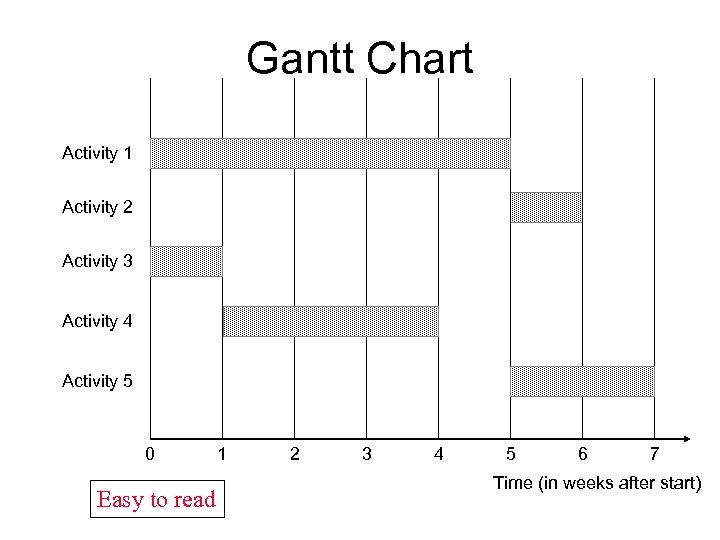 Gantt Chart

Activity 1

Activity 2

Activity 3

Activity 4

Activity 5

0 1 2 3 4 5 6 7

Time (in weeks after start)

Easy to read